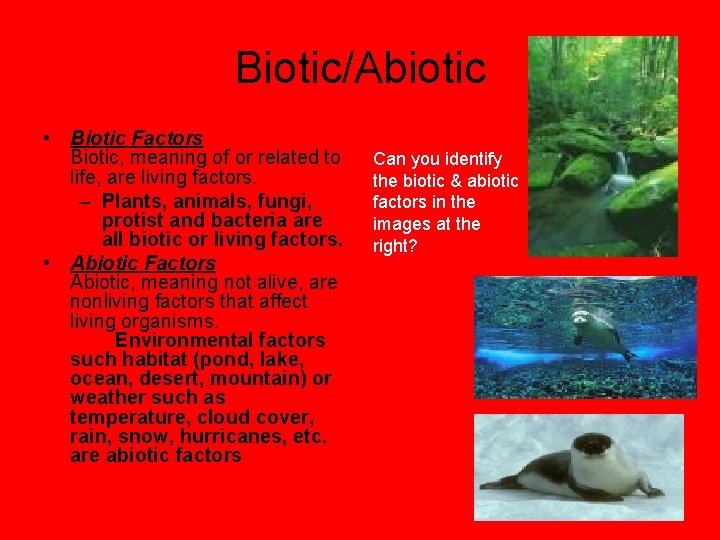 Biotic/Abiotic

• Biotic Factors
Biotic, meaning of or related to life, are living factors.
– Plants, animals, fungi, protist and bacteria are all biotic or living factors.

• Abiotic Factors
Abiotic, meaning not alive, are nonliving factors that affect living organisms.
Environmental factors such habitat (pond, lake, ocean, desert, mountain) or weather such as temperature, cloud cover, rain, snow, hurricanes, etc. are abiotic factors

Can you identify the biotic & abiotic factors in the images at the right?